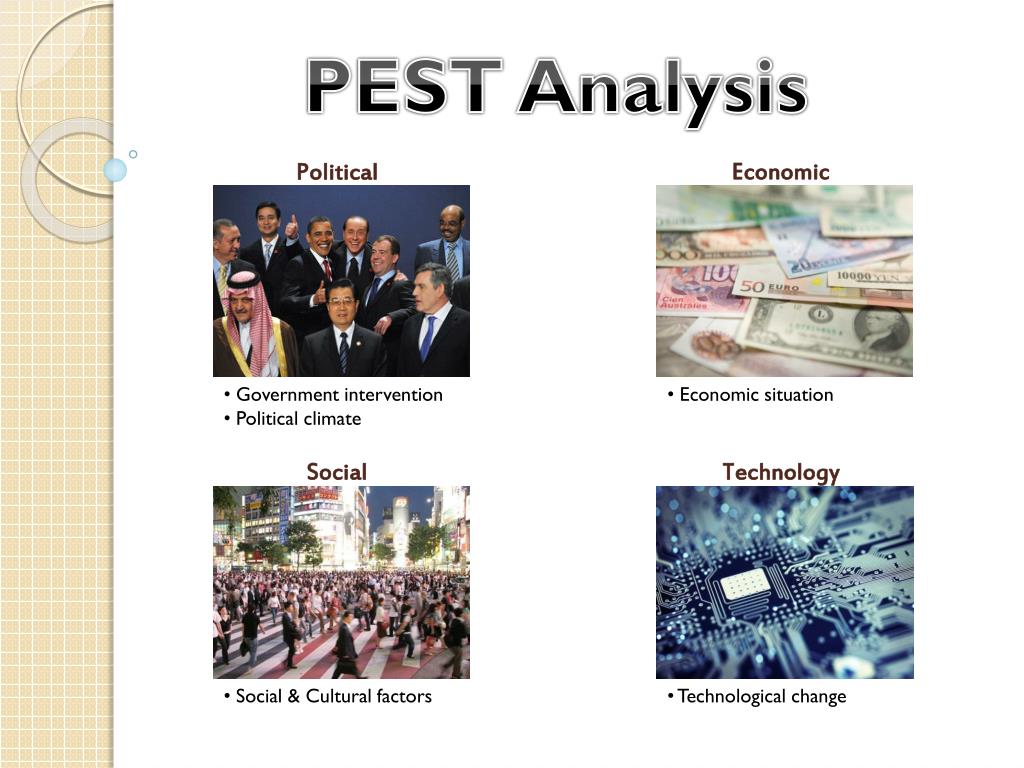 PEST Analysis

Political

• Government intervention
• Political climate

Economic

10000 YEN
50 EURO

• Economic situation

Social

• Social & Cultural factors

Technology

• Technological change